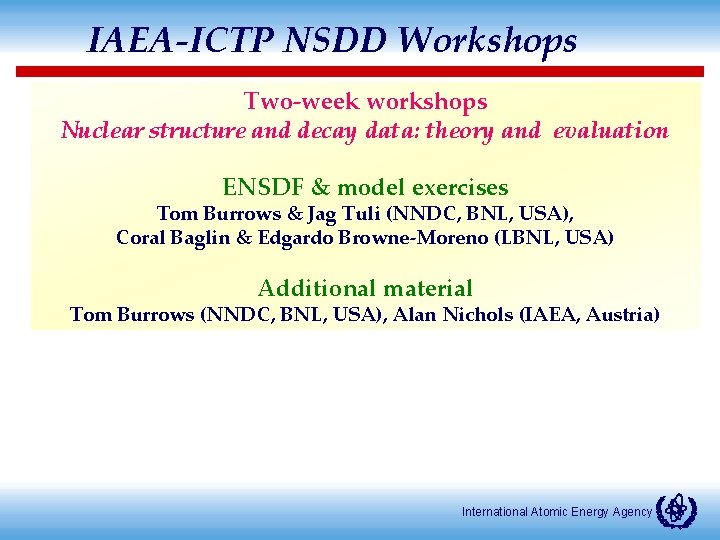 IAEA-ICTP NSDD Workshops

Two-week workshops
Nuclear structure and decay data: theory and evaluation

ENSDF & model exercises
Tom Burrows & Jag Tuli (NNDC, BNL, USA),
Coral Baglin & Edgardo Browne-Moreno (LBNL, USA)

Additional material
Tom Burrows (NNDC, BNL, USA), Alan Nichols (IAEA, Austria)

International Atomic Energy Agency